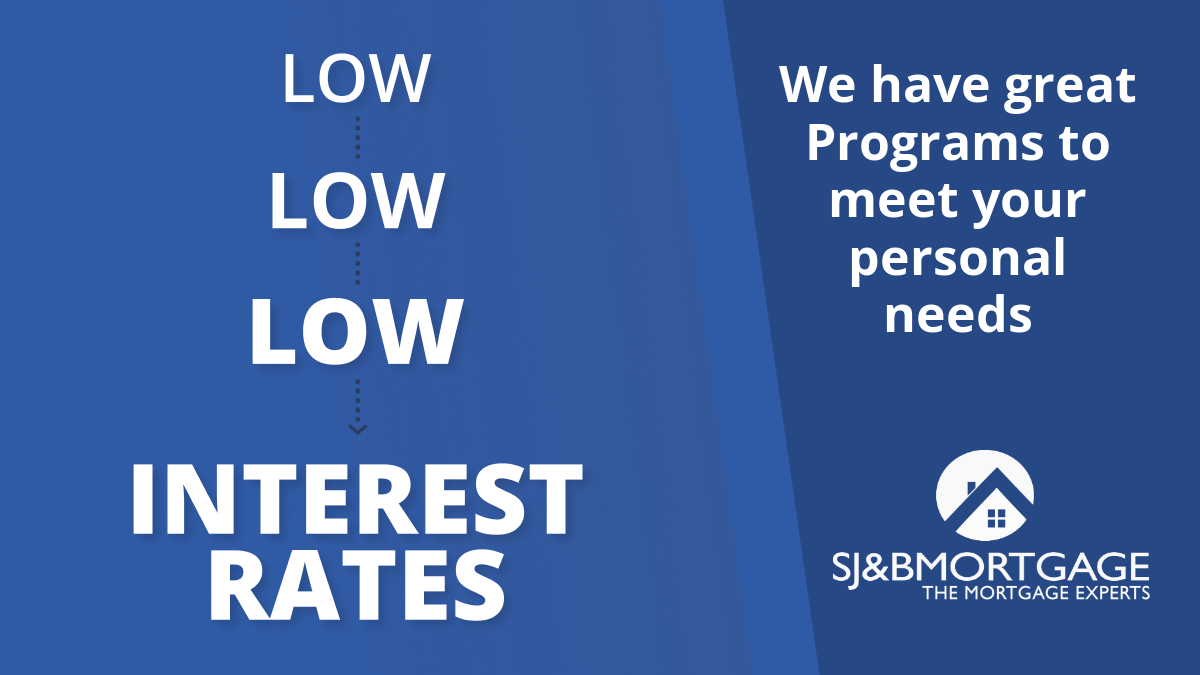 LOW
LOW
LOW
INTEREST RATES

We have great Programs to meet your personal needs

SJ&BMORTGAGE
THE MORTGAGE EXPERTS